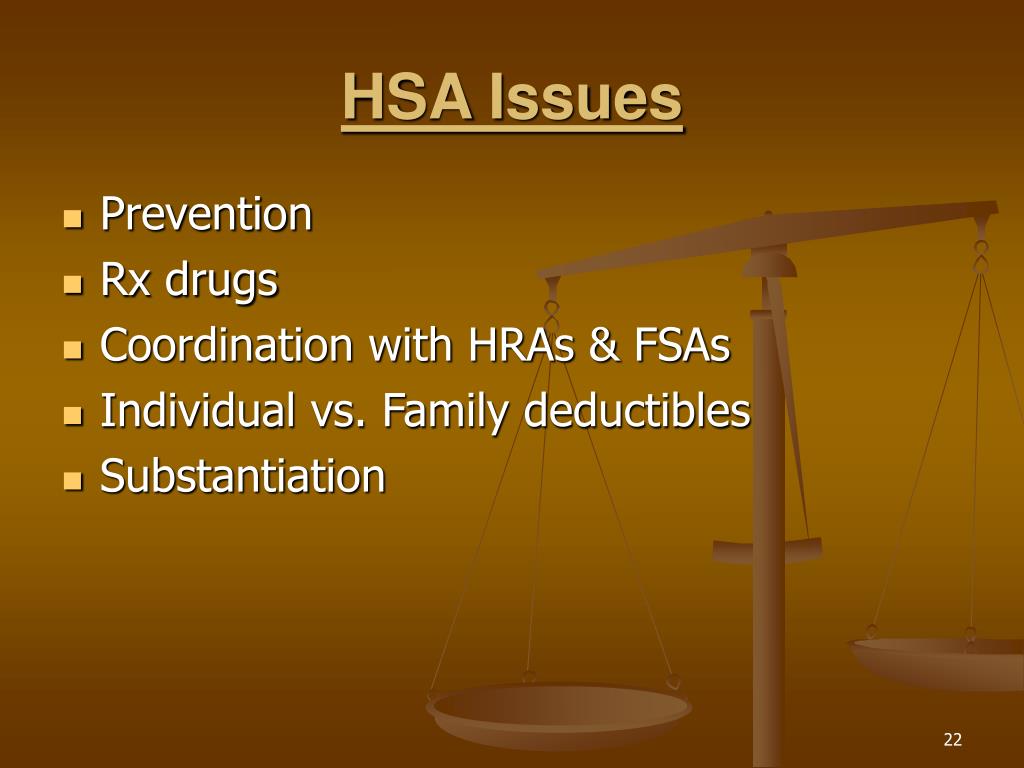 HSA Issues

- Prevention
- Rx drugs
- Coordination with HRAs & FSAs
- Individual vs. Family deductibles
- Substantiation

22